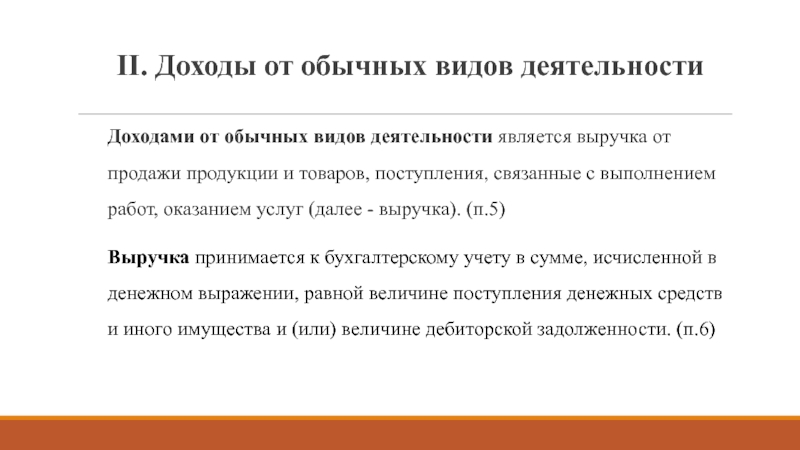 II. Доходы от обычных видов деятельности

Доходами от обычных видов деятельности является выручка от продажи продукции и товаров, поступления, связанные с выполнением работ, оказанием услуг (далее - выручка). (п.5)

Выручка принимается к бухгалтерскому учету в сумме, исчисленной в денежном выражении, равной величине поступления денежных средств и иного имущества и (или) величине дебиторской задолженности. (п.6)